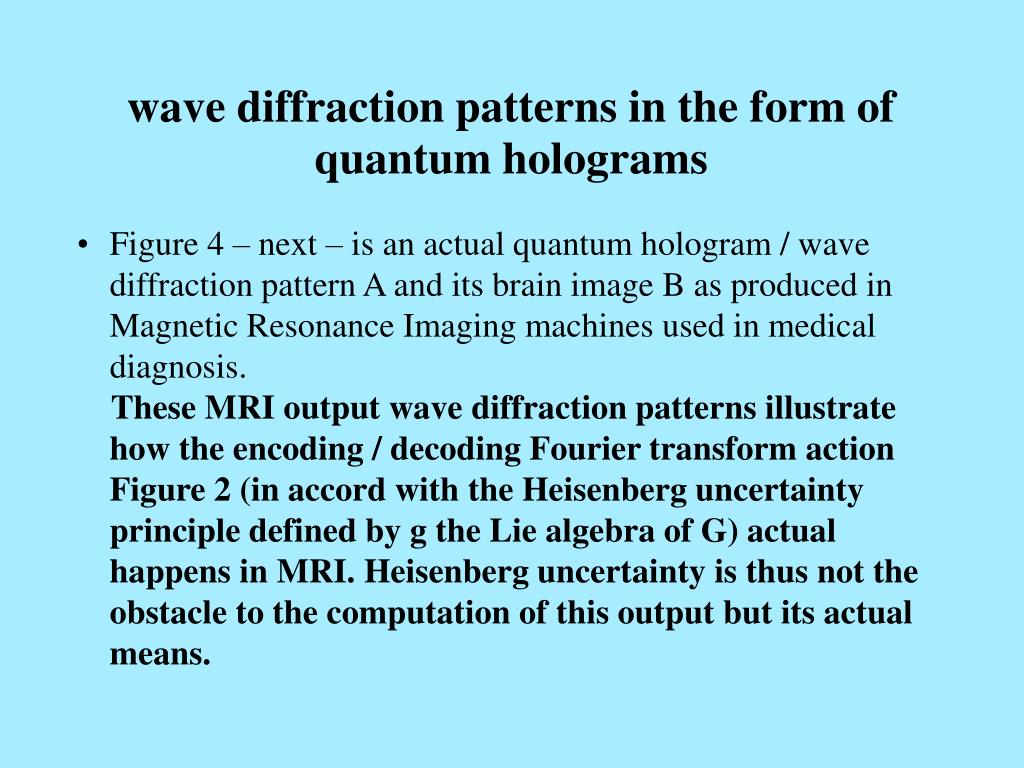 wave diffraction patterns in the form of quantum holograms

• Figure 4 – next – is an actual quantum hologram / wave diffraction pattern A and its brain image B as produced in Magnetic Resonance Imaging machines used in medical diagnosis.

These MRI output wave diffraction patterns illustrate how the encoding / decoding Fourier transform action Figure 2 (in accord with the Heisenberg uncertainty principle defined by g the Lie algebra of G) actual happens in MRI. Heisenberg uncertainty is thus not the obstacle to the computation of this output but its actual means.